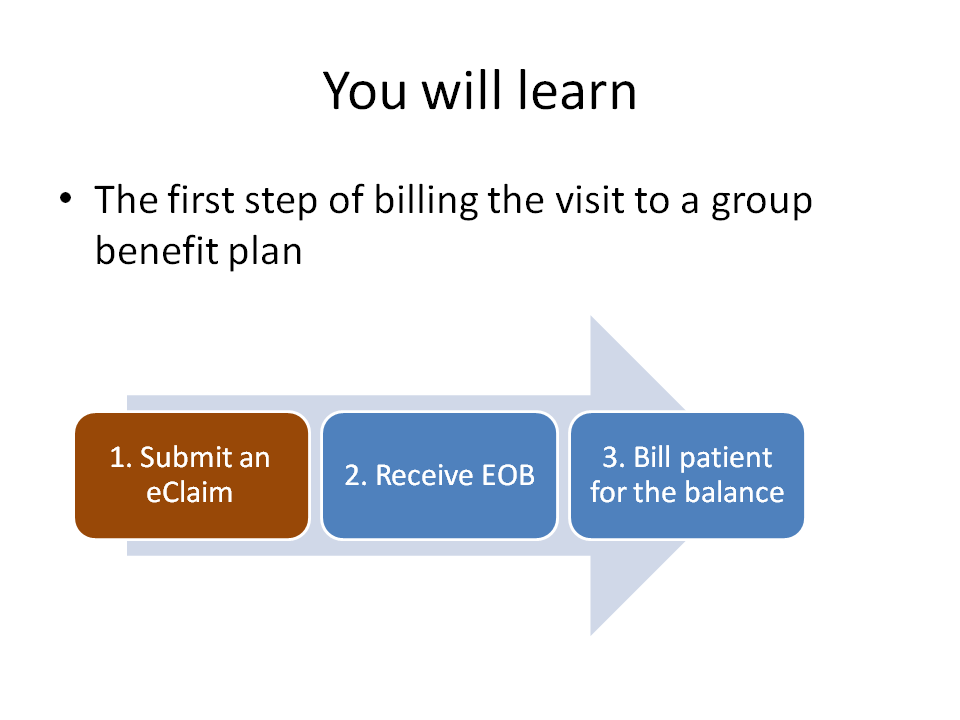 You will learn

• The first step of billing the visit to a group benefit plan

1. Submit an eClaim

2. Receive EOB

3. Bill patient for the balance